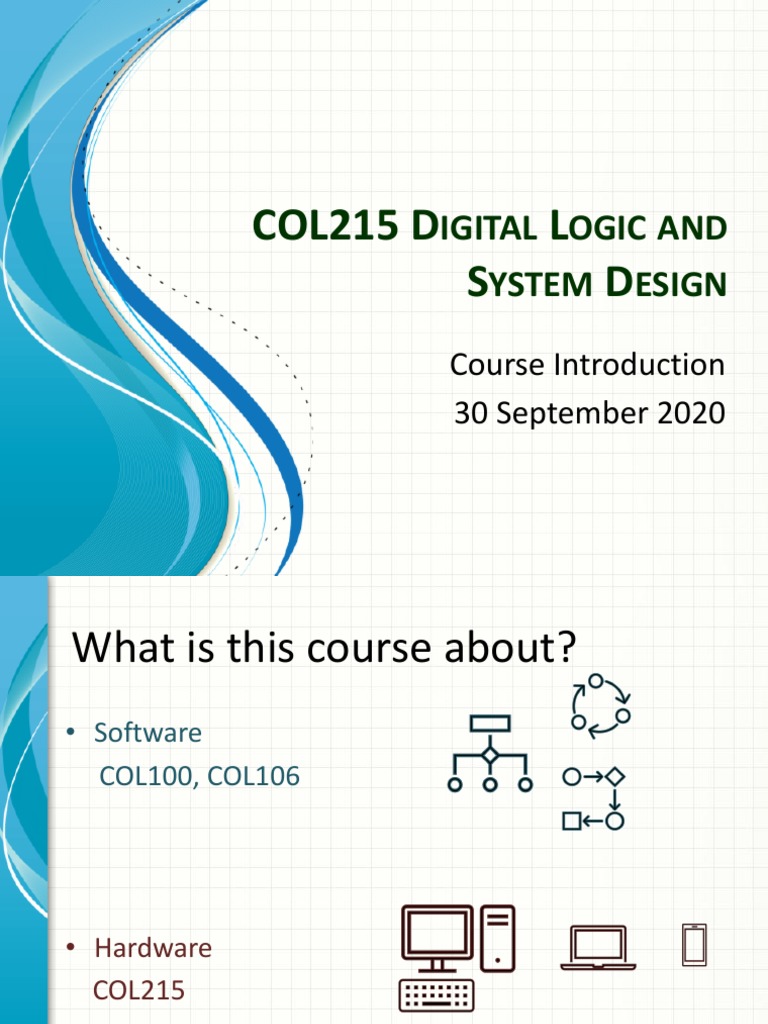 COL215 DIGITAL LOGIC AND SYSTEM DESIGN

Course Introduction
30 September 2020

What is this course about?

• Software
COL100, COL106

• Hardware
COL215